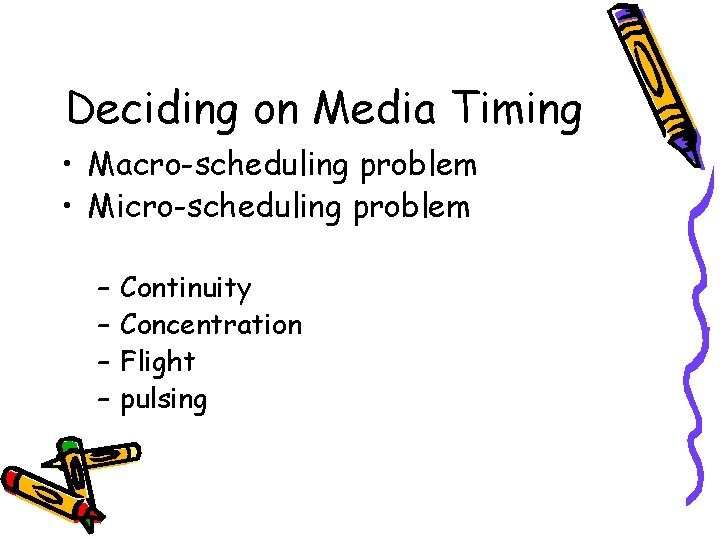 Deciding on Media Timing

• Macro-scheduling problem
• Micro-scheduling problem

– Continuity
– Concentration
– Flight
– pulsing